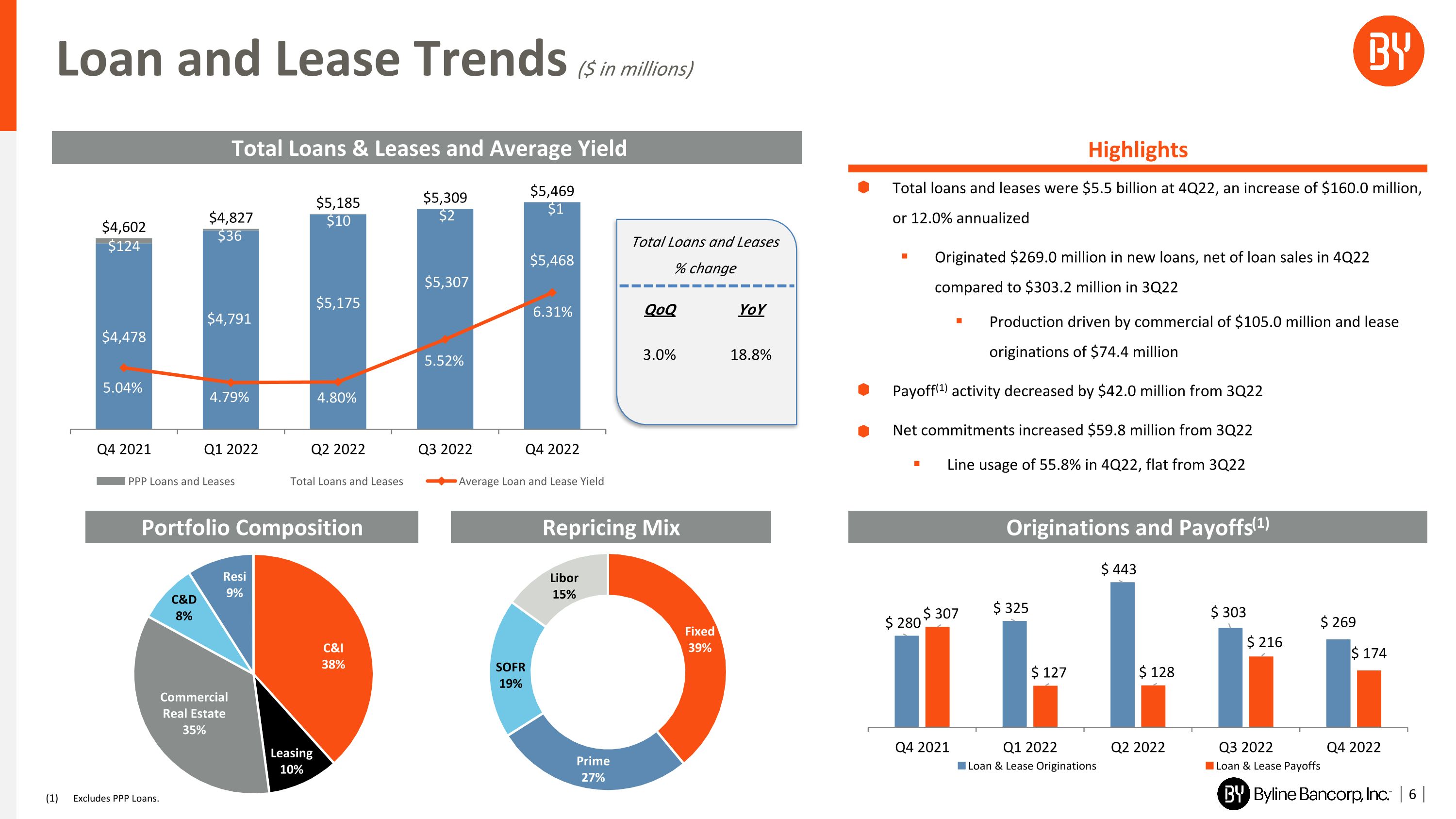 Loan and Lease Trends ($ in millions)

BY

Total Loans & Leases and Average Yield

$4,602
$124
$4,478
5.04%

$4,827
$36
$4,791
4.79%

$5,185
$10
$5,175
4.80%

$5,309
$2
$5,307
5.52%

$5,469
$1
$5,468
6.31%

Q4 2021 Q1 2022 Q2 2022 Q3 2022 Q4 2022

PPP Loans and Leases Total Loans and Leases Average Loan and Lease Yield

Total Loans and Leases % change

| QoQ | YoY |
|---|---|
| 3.0% | 18.8% |

Highlights

Total loans and leases were $5.5 billion at 4Q22, an increase of $160.0 million, or 12.0% annualized

Originated $269.0 million in new loans, net of loan sales in 4Q22 compared to $303.2 million in 3Q22

Production driven by commercial of $105.0 million and lease originations of $74.4 million

Payoff$^{(1)}$ activity decreased by $42.0 million from 3Q22

Net commitments increased $59.8 million from 3Q22

Line usage of 55.8% in 4Q22, flat from 3Q22

Portfolio Composition

Resi 9%
C&D 8%
C&I 38%
Commercial Real Estate 35%
Leasing 10%

Repricing Mix

Libor 15%
Fixed 39%
SOFR 19%
Prime 27%

Originations and Payoffs$^{(1)}$

$ 280 $ 307
$ 325 $ 127
$ 443 $ 128
$ 303 $ 216
$ 269 $ 174

Q4 2021 Q1 2022 Q2 2022 Q3 2022 Q4 2022

Loan & Lease Originations Loan & Lease Payoffs

(1) Excludes PPP Loans.

BY Byline Bancorp, Inc. | 6 |